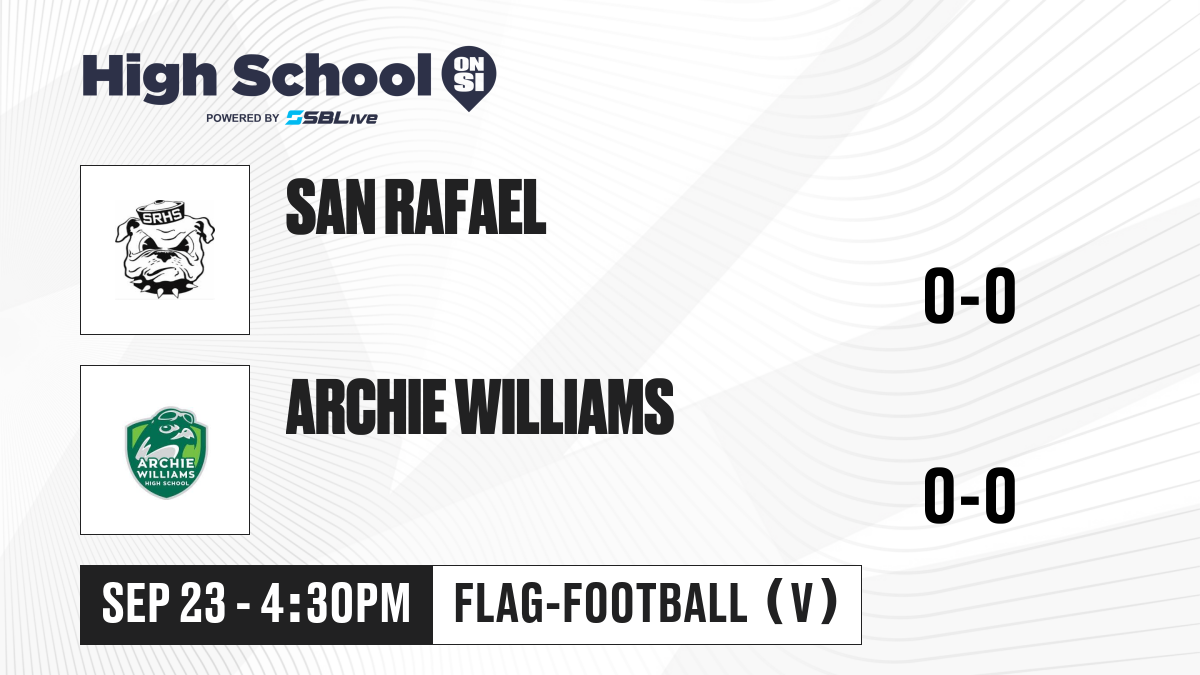 High School ON SI
POWERED BY SBLive

SRHS

SAN RAFAEL

0-0

ARCHIE WILLIAMS HIGH SCHOOL

ARCHIE WILLIAMS

0-0

SEP 23 - 4:30PM

FLAG-FOOTBALL (V)